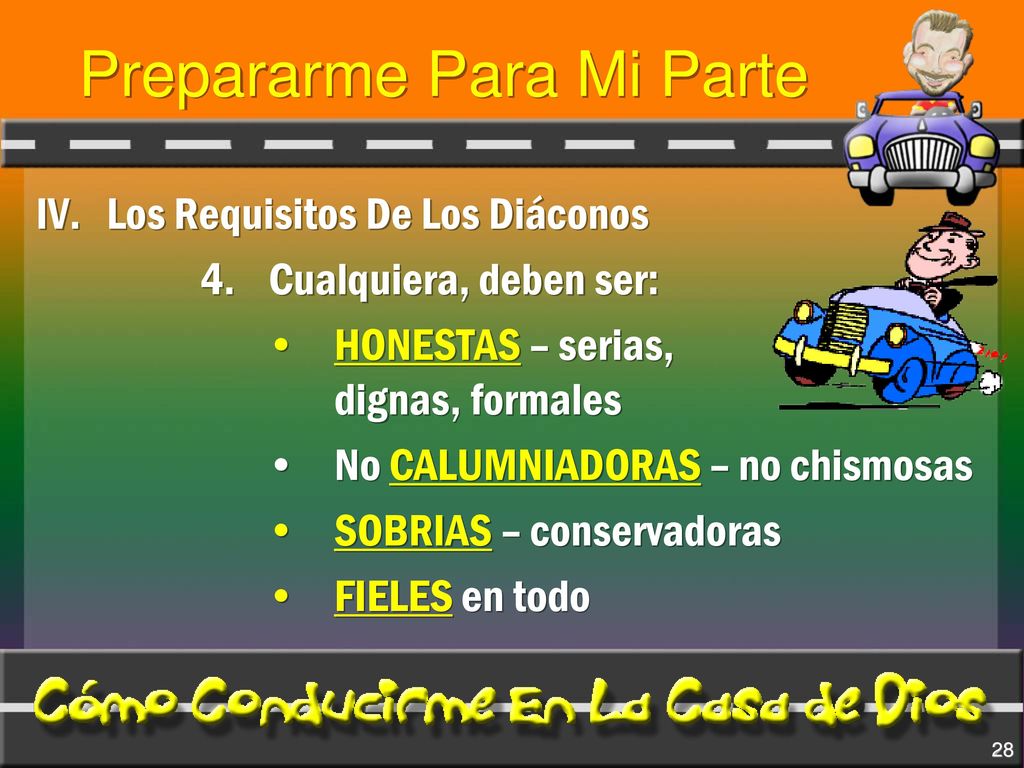 Prepararme Para Mi Parte

IV. Los Requisitos De Los Diáconos

4. Cualquiera, deben ser:

• HONESTAS – serias, dignas, formales

• No CALUMNIADORAS – no chismosas

• SOBRIAS – conservadoras

• FIELES en todo

Cómo Conducirme En La Casa de Dios

28